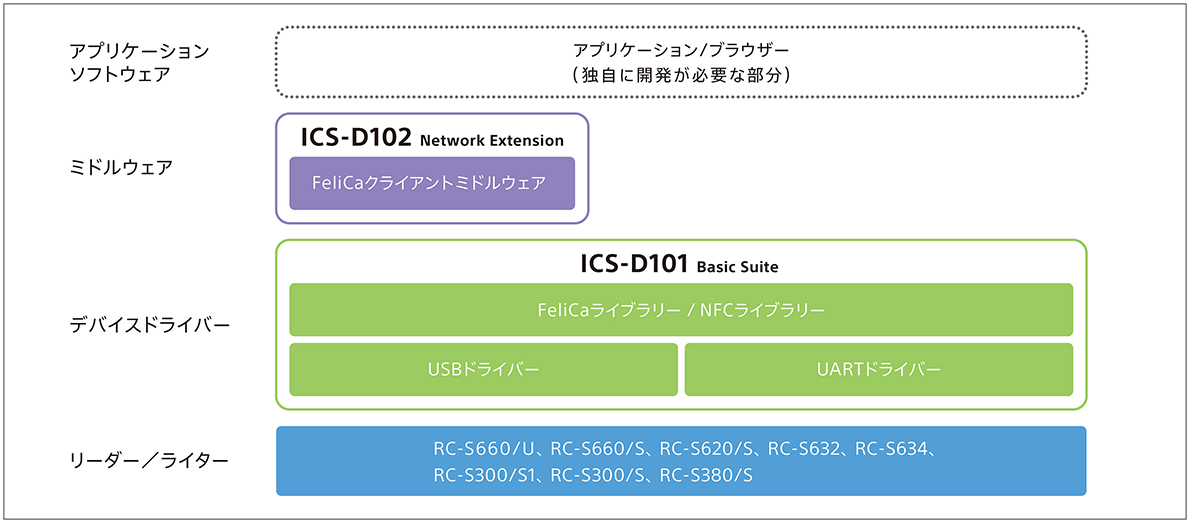 アプリケーション
ソフトウェア

アプリケーション/ブラウザー
（独自に開発が必要な部分）

ミドルウェア

ICS-D102 Network Extension

FeliCaクライアントミドルウェア

デバイスドライバー

ICS-D101 Basic Suite

FeliCaライブラリー / NFCライブラリー

USBドライバー

UARTドライバー

リーダー／ライター

RC-S660/U、RC-S660/S、RC-S620/S、RC-S632、RC-S634、
RC-S300/S1、RC-S300/S、RC-S380/S